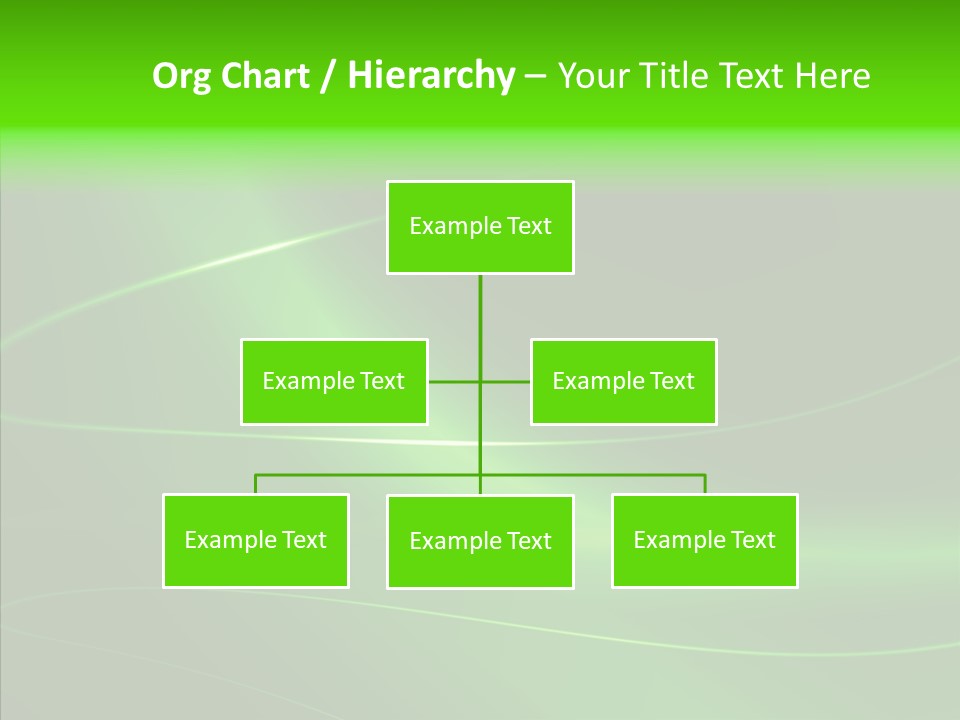 Org Chart / Hierarchy – Your Title Text Here

Example Text

Example Text

Example Text

Example Text

Example Text

Example Text